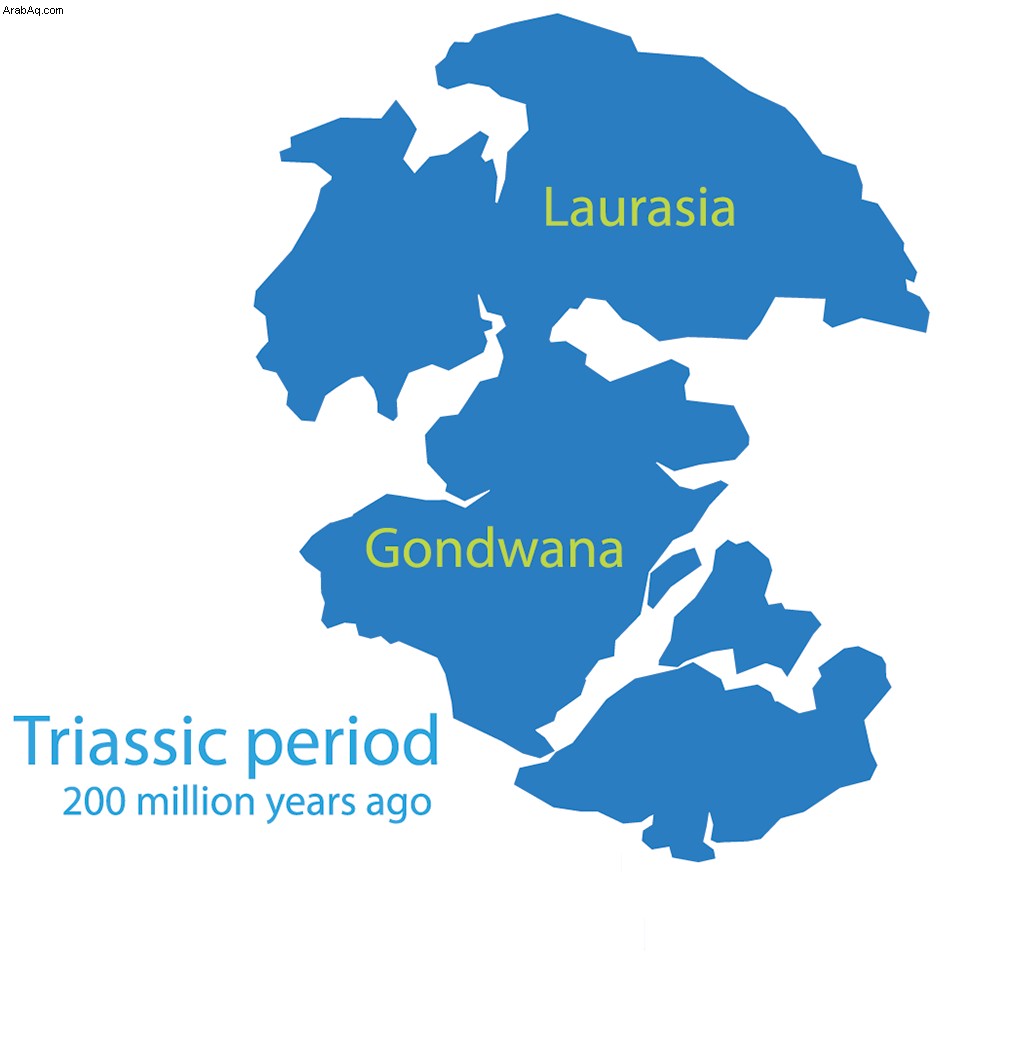 ArabAq.com

Laurasia

Gondwana

Triassic period
200 million years ago